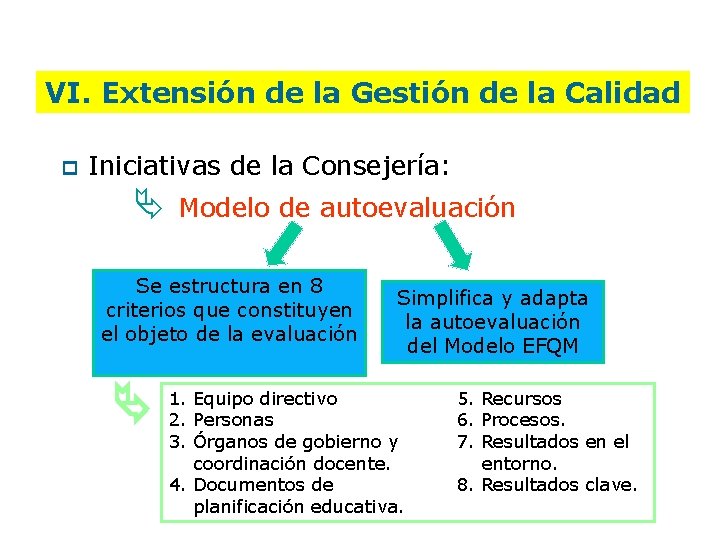 VI. Extensión de la Gestión de la Calidad

Iniciativas de la Consejería:

Modelo de autoevaluación

Se estructura en 8 criterios que constituyen el objeto de la evaluación

Simplifica y adapta la autoevaluación del Modelo EFQM

1. Equipo directivo
2. Personas
3. Órganos de gobierno y coordinación docente.
4. Documentos de planificación educativa.

5. Recursos
6. Procesos.
7. Resultados en el entorno.
8. Resultados clave.